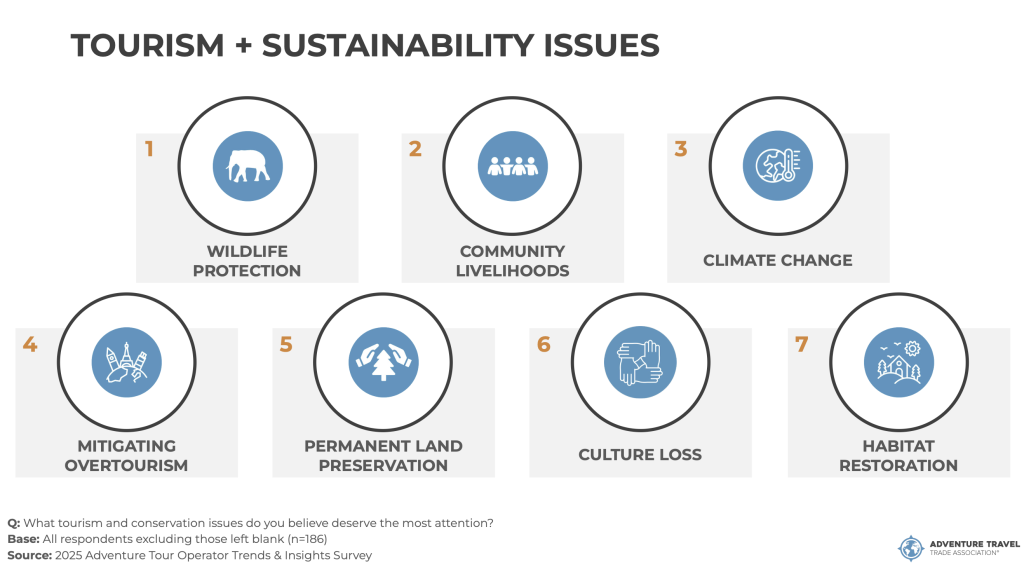 TOURISM + SUSTAINABILITY ISSUES

1
WILDLIFE PROTECTION

2
COMMUNITY LIVELIHOODS

3
CLIMATE CHANGE

4
MITIGATING OVERTOURISM

5
PERMANENT LAND PRESERVATION

6
CULTURE LOSS

7
HABITAT RESTORATION

Q: What tourism and conservation issues do you believe deserve the most attention?
Base: All respondents excluding those left blank (n=186)
Source: 2025 Adventure Tour Operator Trends & Insights Survey

ADVENTURE TRAVEL TRADE ASSOCIATION®